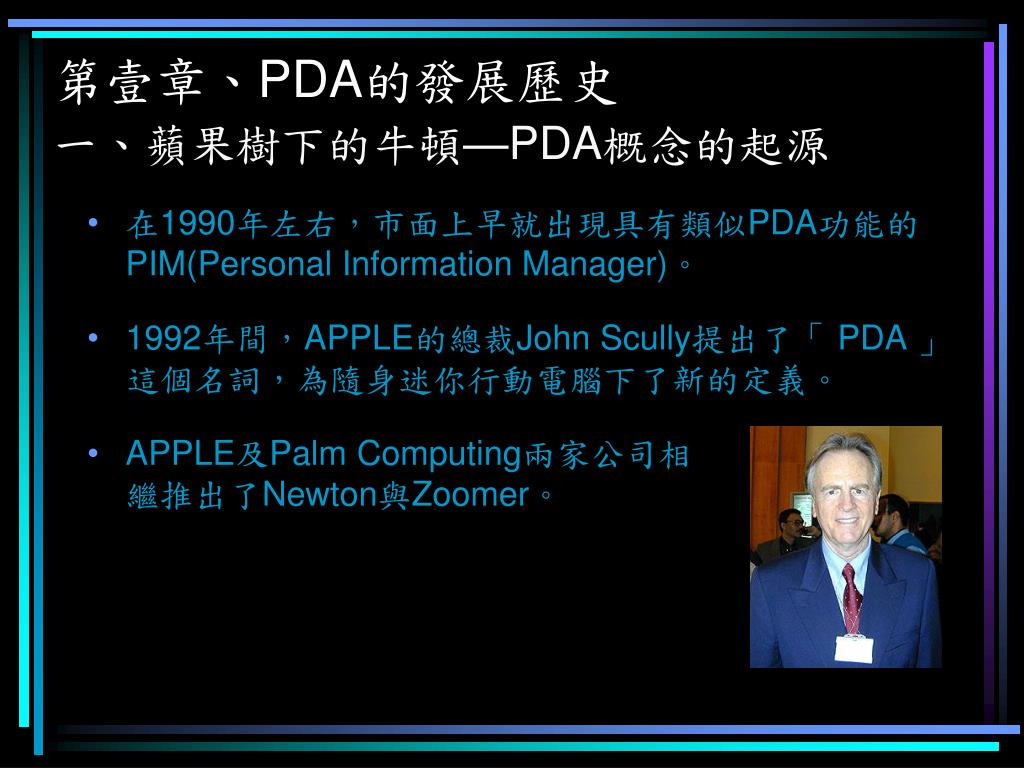 第壹章、PDA的發展歷史
一、蘋果樹下的牛頓—PDA概念的起源

• 在1990年左右，市面上早就出現具有類似PDA功能的PIM(Personal Information Manager)。

• 1992年間，APPLE的總裁John Scully提出了「 PDA 」這個名詞，為隨身迷你行動電腦下了新的定義。

• APPLE及Palm Computing兩家公司相繼推出了Newton與Zoomer。